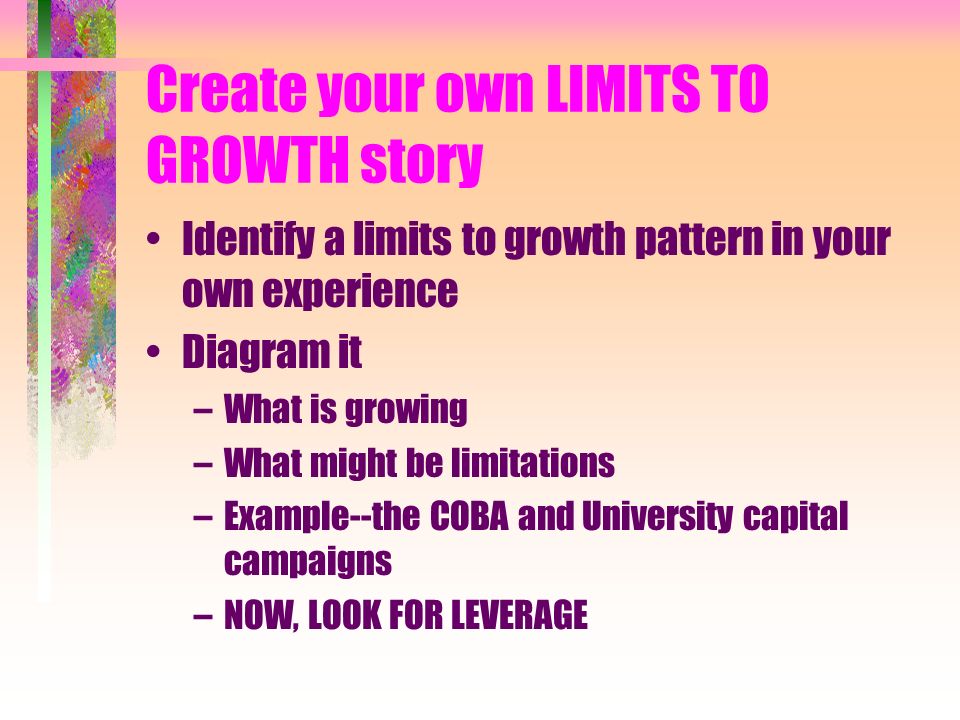 Create your own LIMITS TO GROWTH story

• Identify a limits to growth pattern in your own experience
• Diagram it
  – What is growing
  – What might be limitations
  – Example--the COBA and University capital campaigns
  – NOW, LOOK FOR LEVERAGE